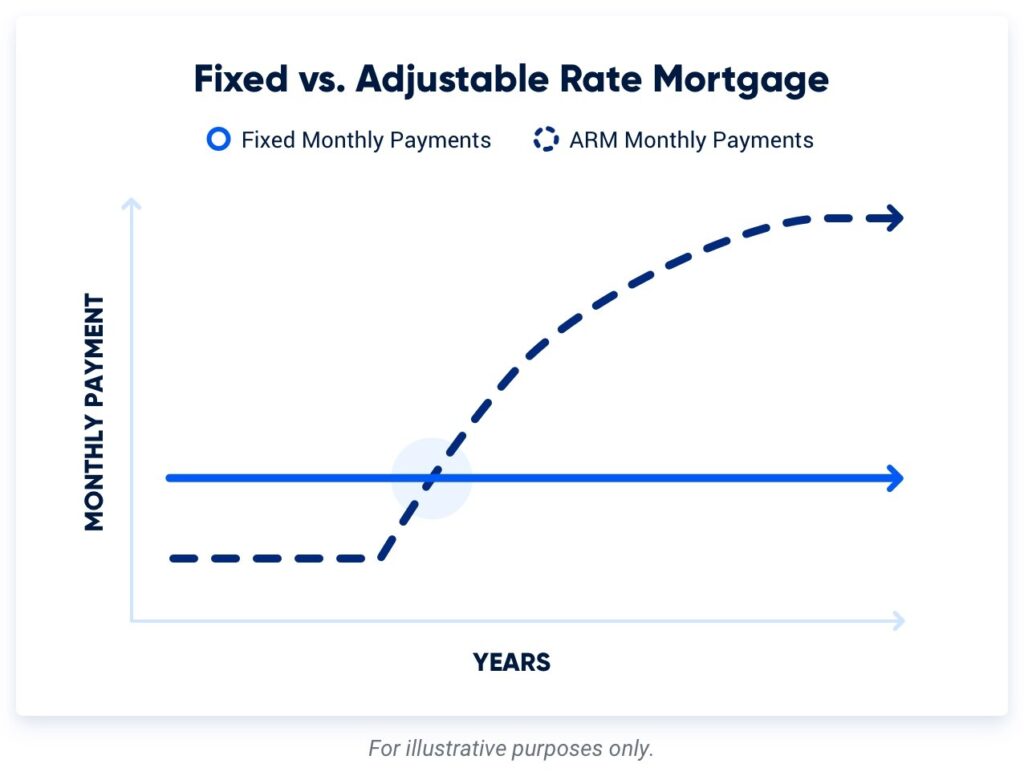 Fixed vs. Adjustable Rate Mortgage

Fixed Monthly Payments
ARM Monthly Payments

MONTHLY PAYMENT

YEARS

For illustrative purposes only.